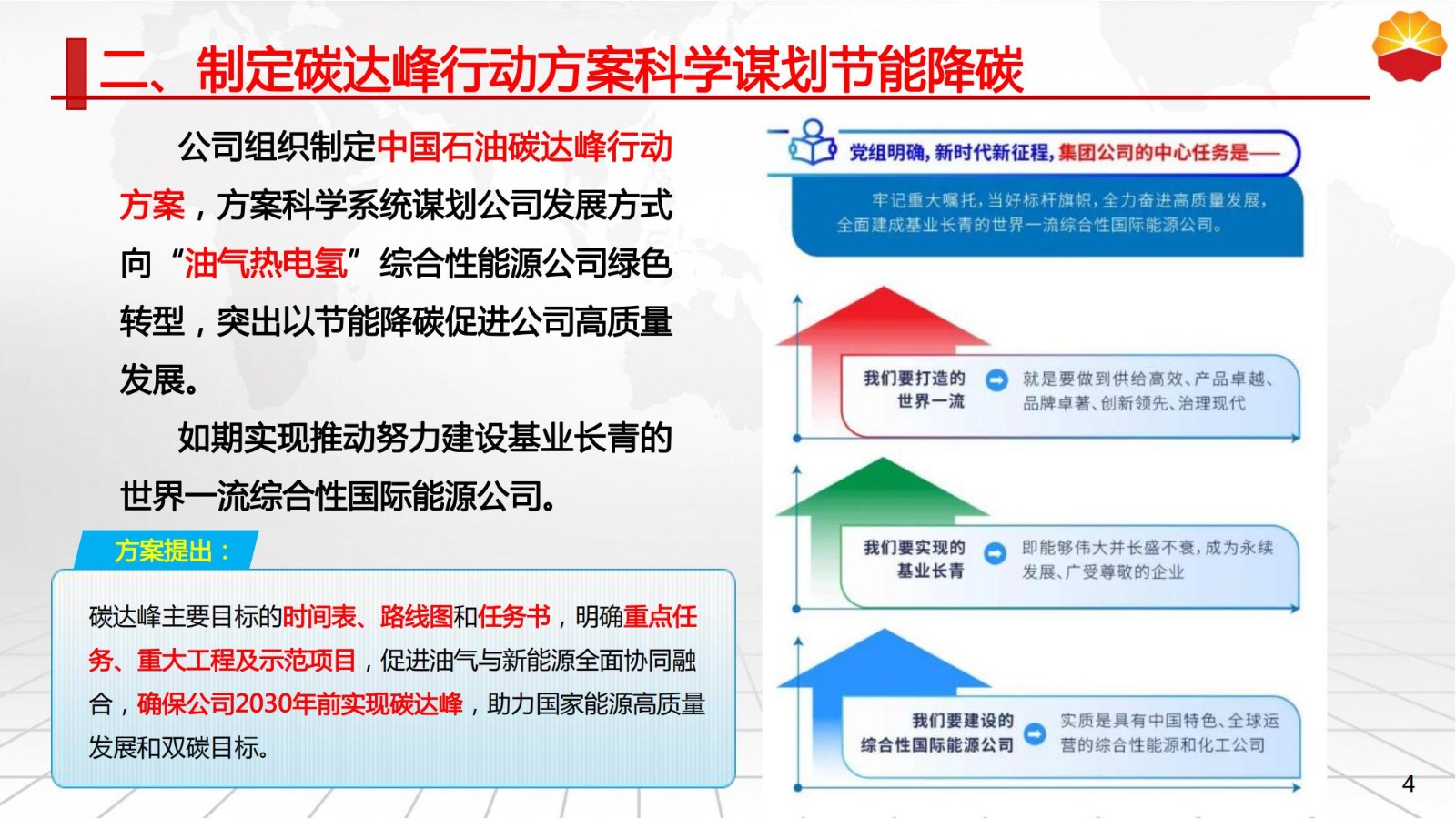 二、制定碳达峰行动方案科学谋划节能降碳

公司组织制定中国石油碳达峰行动方案，方案科学系统谋划公司发展方式向“油气热电氢”综合性能源公司绿色转型，突出以节能降碳促进公司高质量发展。

如期实现推动努力建设基业长青的世界一流综合性国际能源公司。

方案提出：

碳达峰主要目标的时间表、路线图和任务书，明确重点任务、重大工程及示范项目，促进油气与新能源全面协同融合，确保公司2030年前实现碳达峰，助力国家能源高质量发展和双碳目标。

党组明确，新时代新征程，集团公司的中心任务是——

牢记重大嘱托，当好标杆旗帜，全力奋进高质量发展，全面建成基业长青的世界一流综合性国际能源公司。

我们要打造的世界一流

就是要做到供给高效、产品卓越、品牌卓著、创新领先、治理现代

我们要实现的基业长青

即能够伟大并长盛不衰，成为永续发展、广受尊敬的企业

我们要建设的综合性国际能源公司

实质是具有中国特色、全球运营的综合性能源和化工公司

4